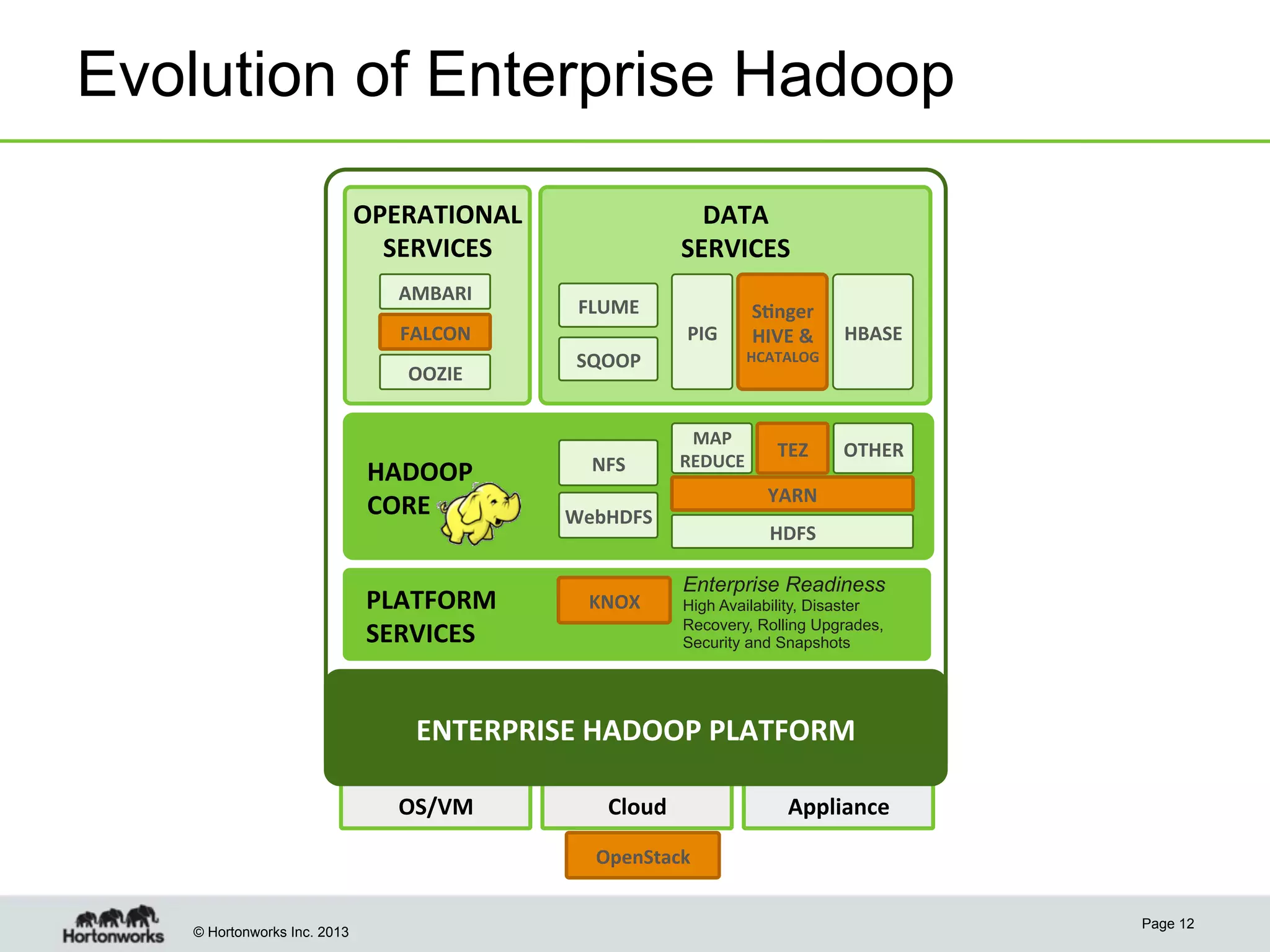 Evolution of Enterprise Hadoop

OPERATIONAL SERVICES

AMBARI

FALCON

OOZIE

DATA SERVICES

FLUME

SQOOP

PIG

Stinger HIVE & HCATALOG

HBASE

HADOOP CORE

NFS

WebHDFS

MAP REDUCE

TEZ

OTHER

YARN

HDFS

PLATFORM SERVICES

KNOX

Enterprise Readiness
High Availability, Disaster Recovery, Rolling Upgrades, Security and Snapshots

ENTERPRISE HADOOP PLATFORM

OS/VM

Cloud

Appliance

OpenStack

Hortonworks

© Hortonworks Inc. 2013

Page 12